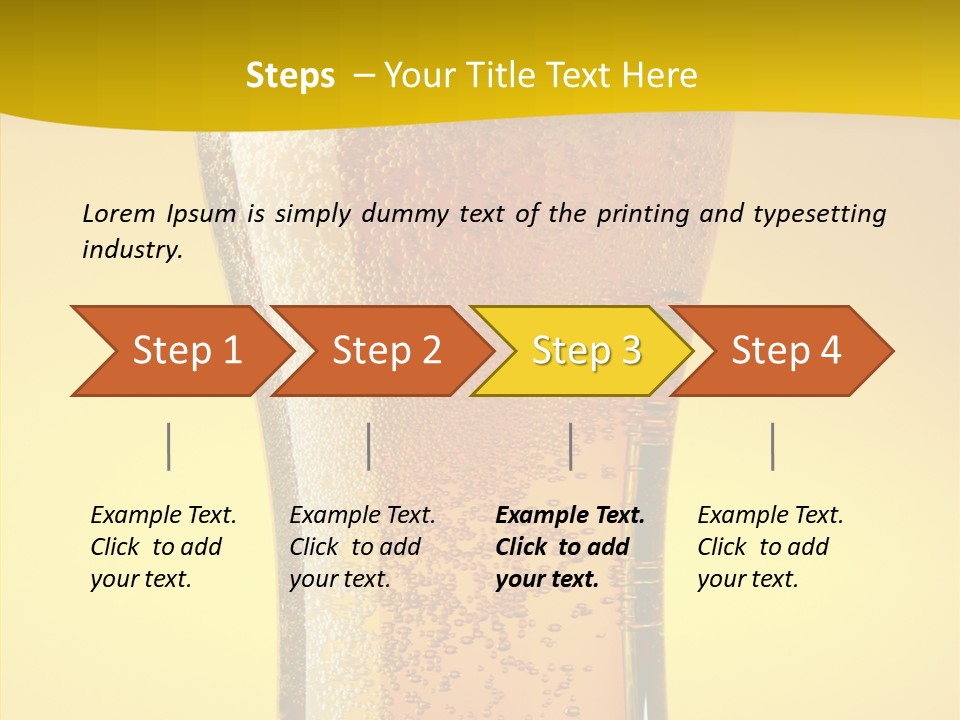 Steps – Your Title Text Here

Lorem Ipsum is simply dummy text of the printing and typesetting industry.

Step 1

Step 2

Step 3

Step 4

Example Text. Click to add your text.

Example Text. Click to add your text.

Example Text. Click to add your text.

Example Text. Click to add your text.